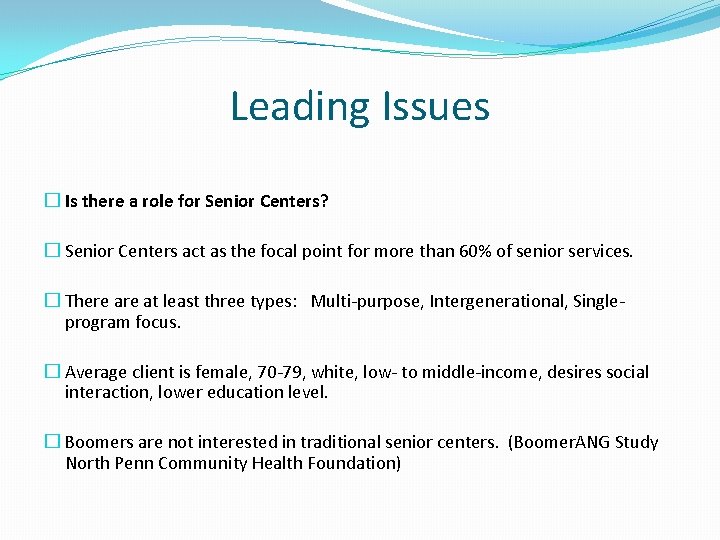 Leading Issues

☐ Is there a role for Senior Centers?

☐ Senior Centers act as the focal point for more than 60% of senior services.

☐ There are at least three types: Multi-purpose, Intergenerational, Single-program focus.

☐ Average client is female, 70-79, white, low- to middle-income, desires social interaction, lower education level.

☐ Boomers are not interested in traditional senior centers. (BoomerANG Study North Penn Community Health Foundation)